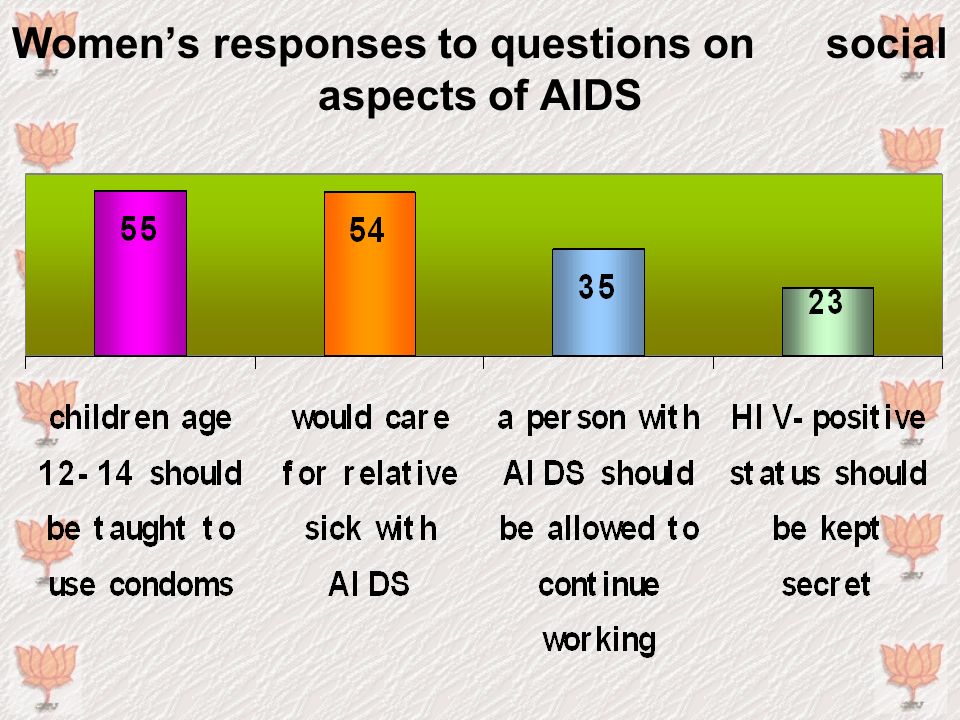 Women's responses to questions on social aspects of AIDS

55

54

35

23

children age 12-14 should be taught to use condoms

would care for relative sick with AIDS

a person with AIDS should be allowed to continue working

HIV-positive status should be kept secret